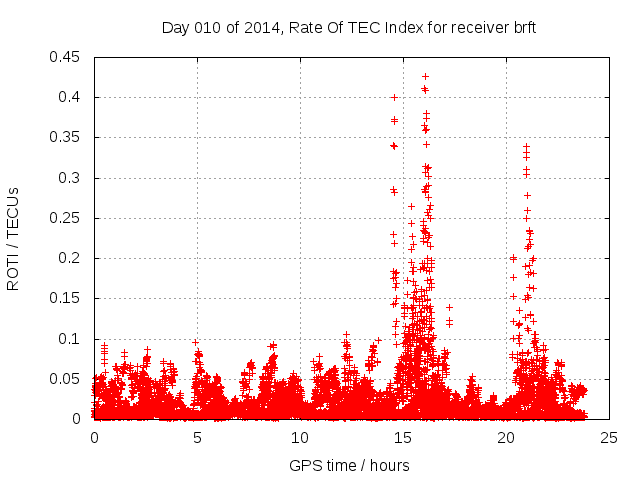 Day 010 of 2014, Rate Of TEC Index for receiver brft

ROTI / TECUs

0.45
0.4
0.35
0.3
0.25
0.2
0.15
0.1
0.05
0

0 5 10 15 20 25

GPS time / hours